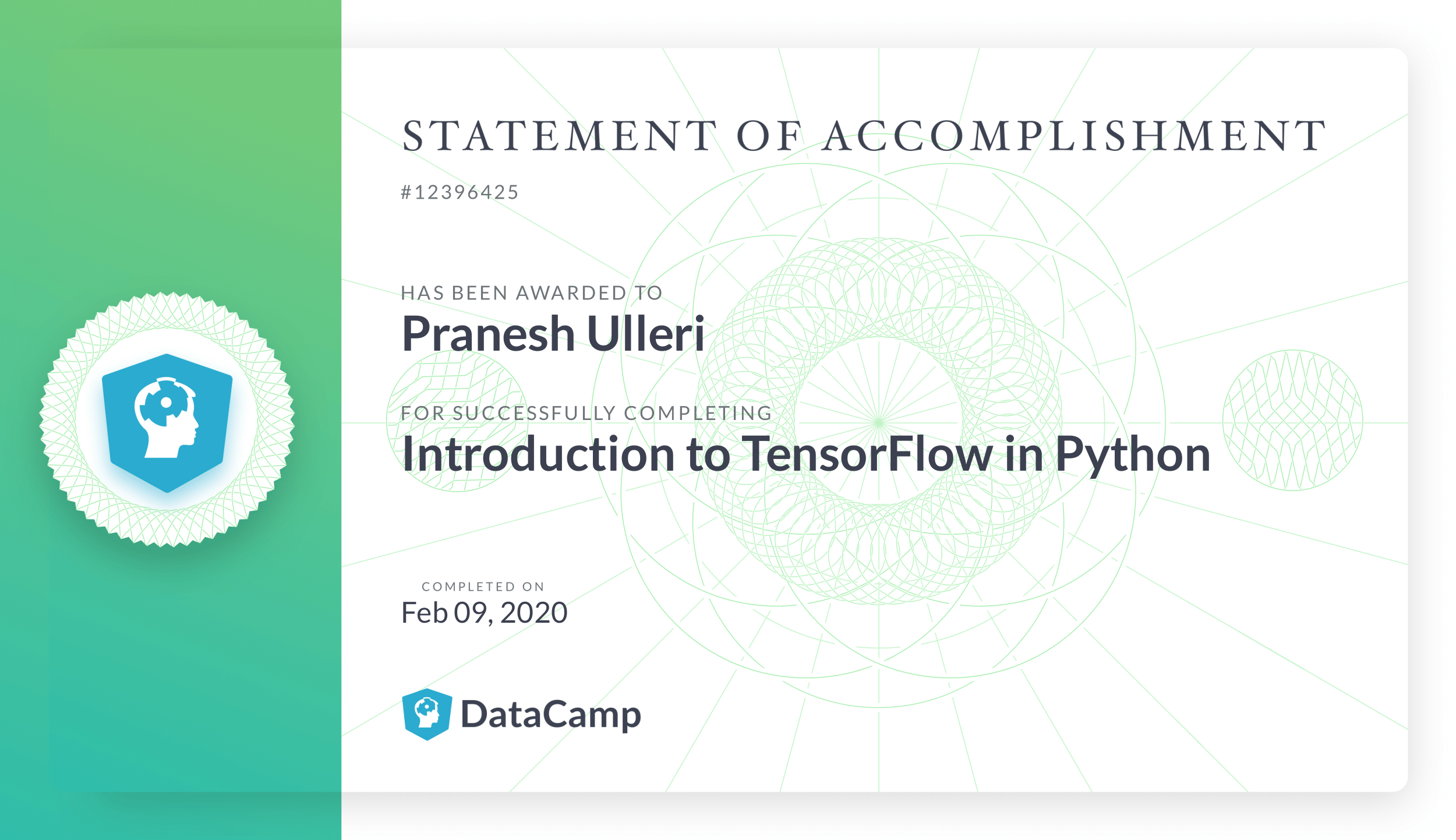 STATEMENT OF ACCOMPLISHMENT

#12396425

HAS BEEN AWARDED TO
Pranesh Ulleri

FOR SUCCESSFULLY COMPLETING
Introduction to TensorFlow in Python

COMPLETED ON
Feb 09, 2020

DataCamp